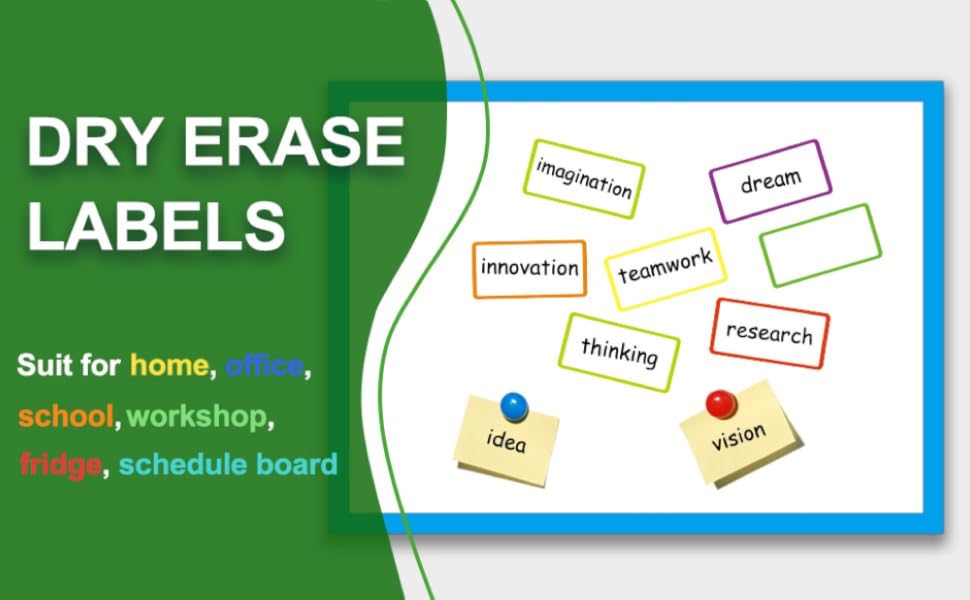 DRY ERASE LABELS

Suit for home, office, school, workshop, fridge, schedule board

imagination
dream
innovation
teamwork
thinking
research
idea
vision